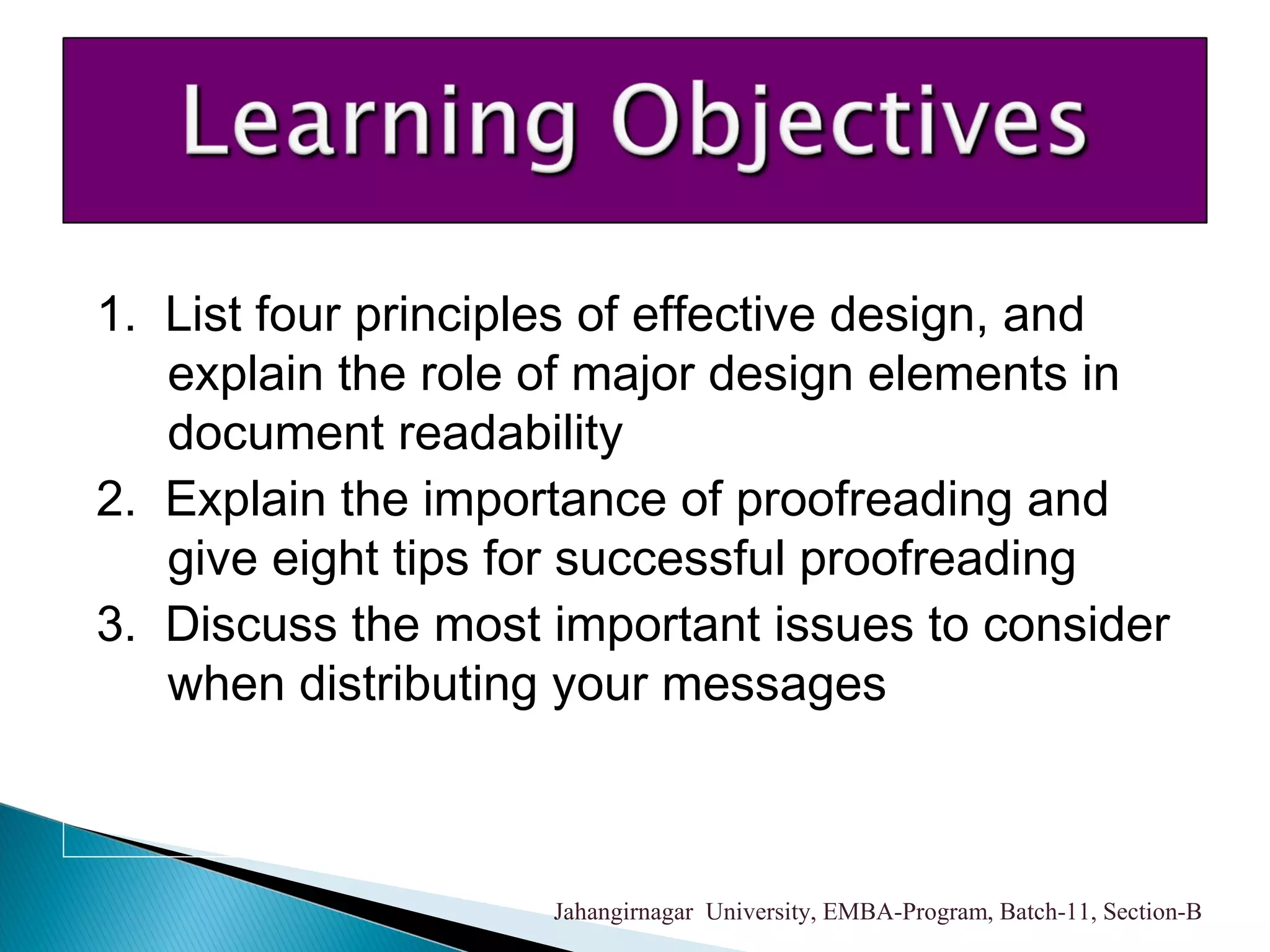 Learning Objectives

1. List four principles of effective design, and explain the role of major design elements in document readability
2. Explain the importance of proofreading and give eight tips for successful proofreading
3. Discuss the most important issues to consider when distributing your messages

Jahangirnagar University, EMBA-Program, Batch-11, Section-B